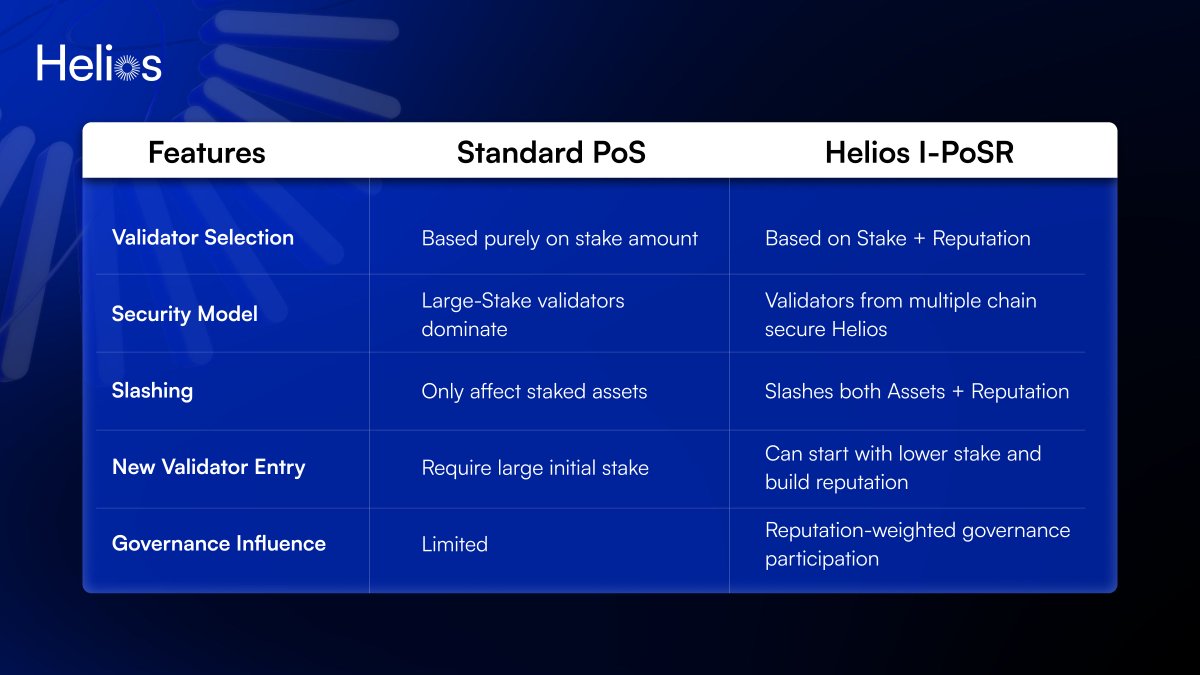 Helios

| Features | Standard PoS | Helios I-PoSR |
|---|---|---|
| Validator Selection | Based purely on stake amount | Based on Stake + Reputation |
| Security Model | Large-Stake validators dominate | Validators from multiple chain secure Helios |
| Slashing | Only affect staked assets | Slashes both Assets + Reputation |
| New Validator Entry | Require large initial stake | Can start with lower stake and build reputation |
| Governance Influence | Limited | Reputation-weighted governance participation |